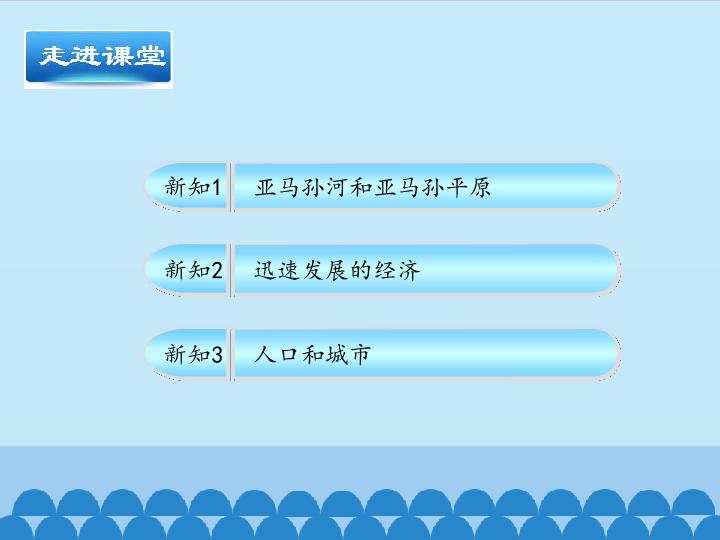 走进课堂

新知1 亚马孙河和亚马孙平原

新知2 迅速发展的经济

新知3 人口和城市